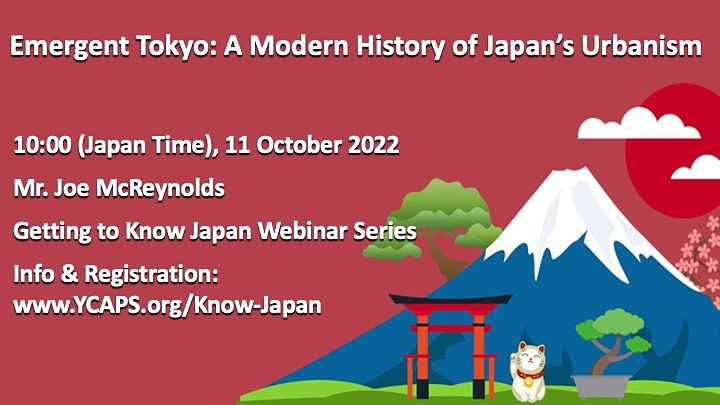 Emergent Tokyo: A Modern History of Japan's Urbanism

10:00 (Japan Time), 11 October 2022

Mr. Joe McReynolds

Getting to Know Japan Webinar Series

Info & Registration:
www.YCAPS.org/Know-Japan